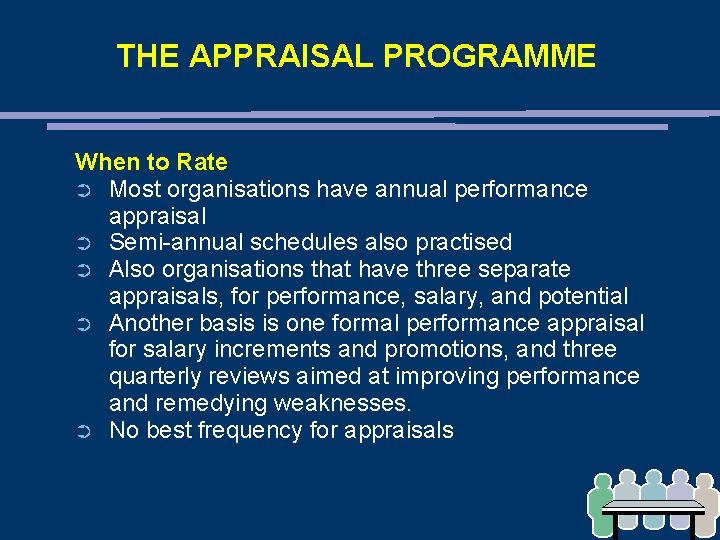 THE APPRAISAL PROGRAMME

When to Rate
➲ Most organisations have annual performance appraisal
➲ Semi-annual schedules also practised
➲ Also organisations that have three separate appraisals, for performance, salary, and potential
➲ Another basis is one formal performance appraisal for salary increments and promotions, and three quarterly reviews aimed at improving performance and remedying weaknesses.
➲ No best frequency for appraisals